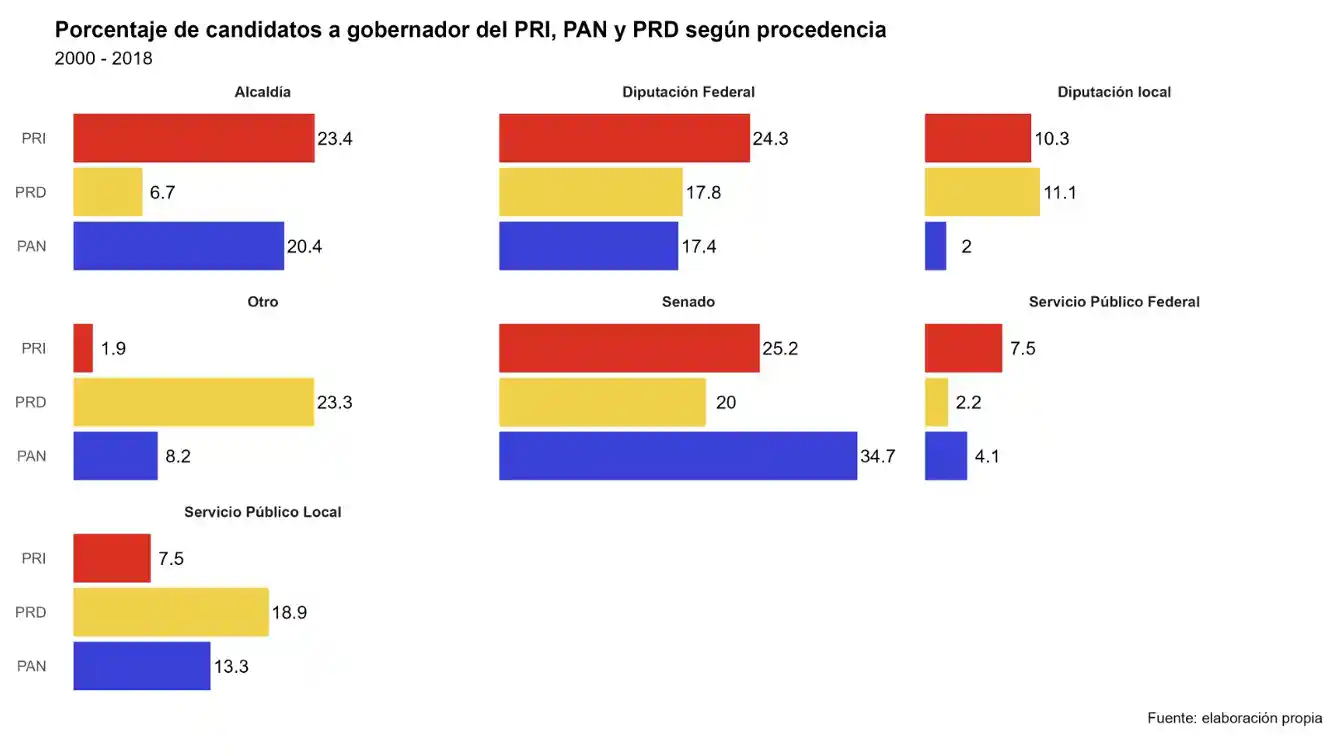 Porcentaje de candidatos a gobernador del PRI, PAN y PRD según procedencia
2000 - 2018

Alcaldía
PRI 23.4
PRD 6.7
PAN 20.4

Diputación Federal
24.3
17.8
17.4

Diputación local
10.3
11.1
2

Otro
PRI 1.9
PRD 23.3
PAN 8.2

Senado
25.2
20
34.7

Servicio Público Federal
7.5
2.2
4.1

Servicio Público Local
PRI 7.5
PRD 18.9
PAN 13.3

Fuente: elaboración propia